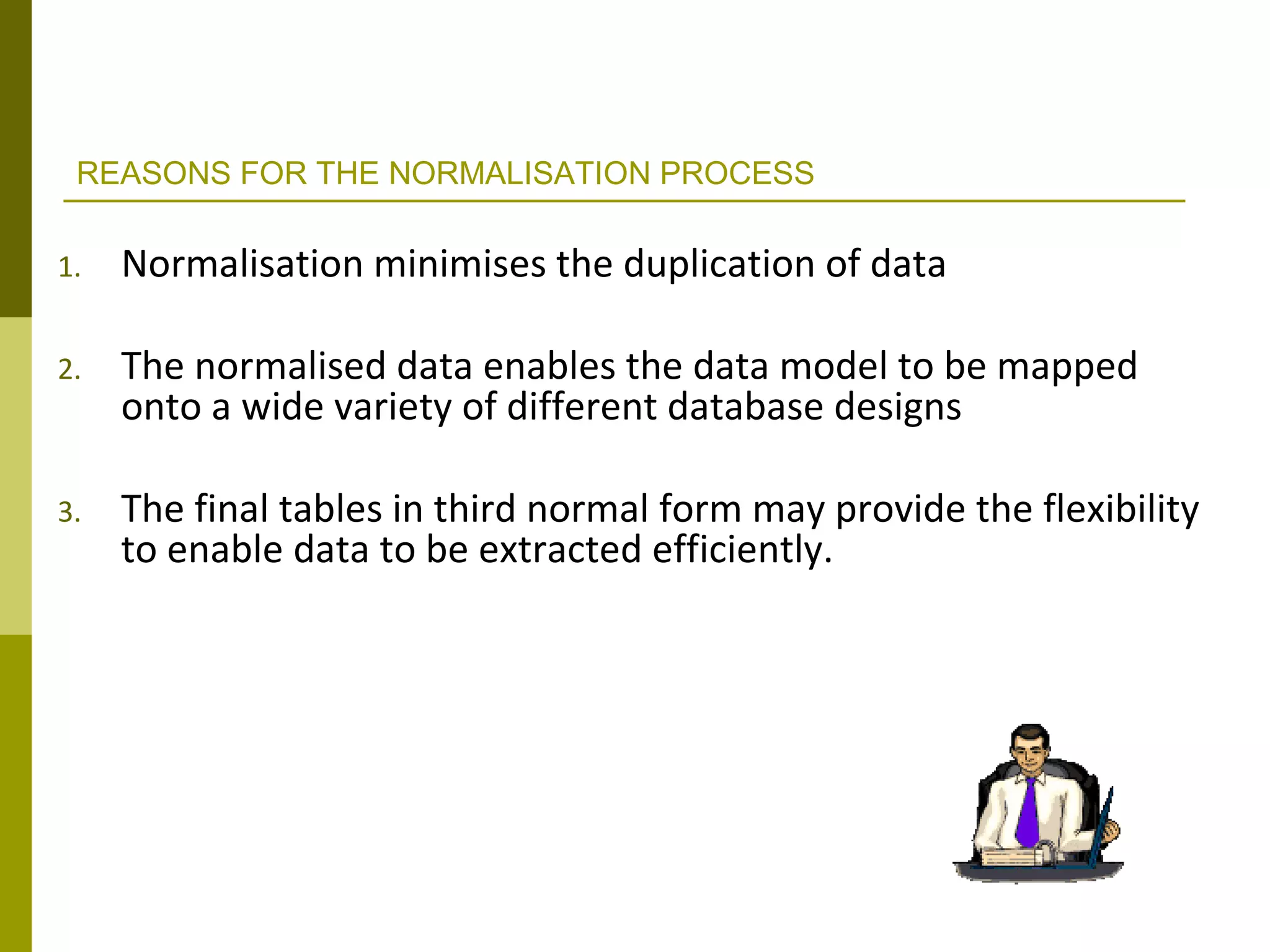 REASONS FOR THE NORMALISATION PROCESS

1. Normalisation minimises the duplication of data

2. The normalised data enables the data model to be mapped onto a wide variety of different database designs

3. The final tables in third normal form may provide the flexibility to enable data to be extracted efficiently.